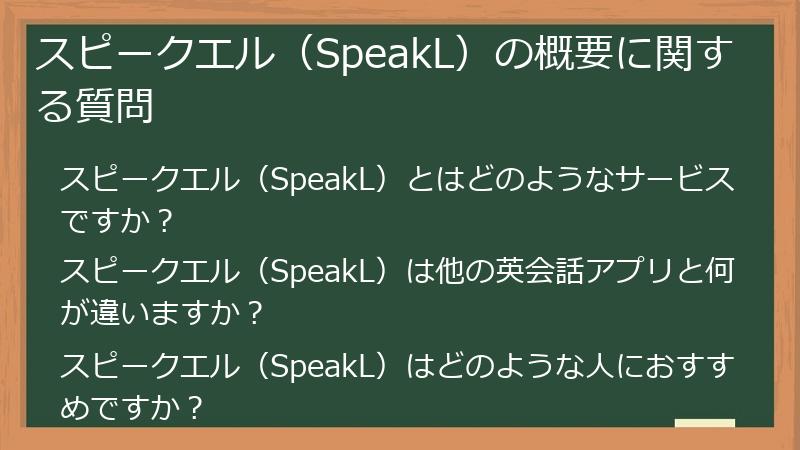 スピークエル（SpeakL）の概要に関する質問

スピークエル（SpeakL）とはどのようなサービスですか？

スピークエル（SpeakL）は他の英会話アプリと何が違いますか？

スピークエル（SpeakL）はどのような人におすすめですか？